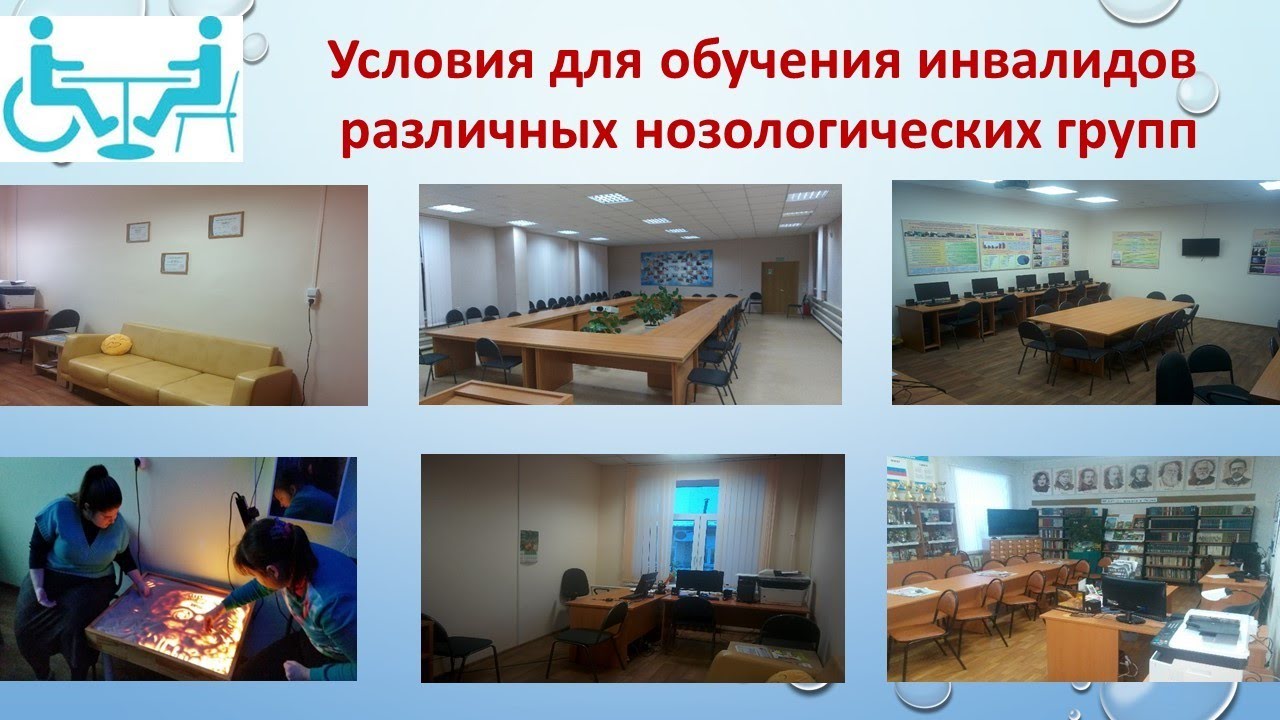 Условия для обучения инвалидов различных нозологических групп